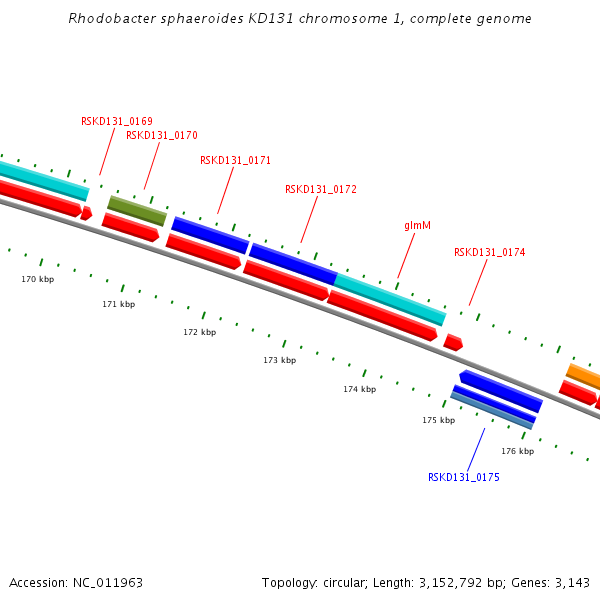 Rhodobacter sphaeroides KD131 chromosome 1, complete genome

RSKD131_0169
RSKD131_0170
RSKD131_0171
RSKD131_0172
glmM
RSKD131_0174

170 kbp
171 kbp
172 kbp
173 kbp
174 kbp
175 kbp
176 kbp

RSKD131_0175

Accession: NC_011963

Topology: circular; Length: 3,152,792 bp; Genes: 3,143